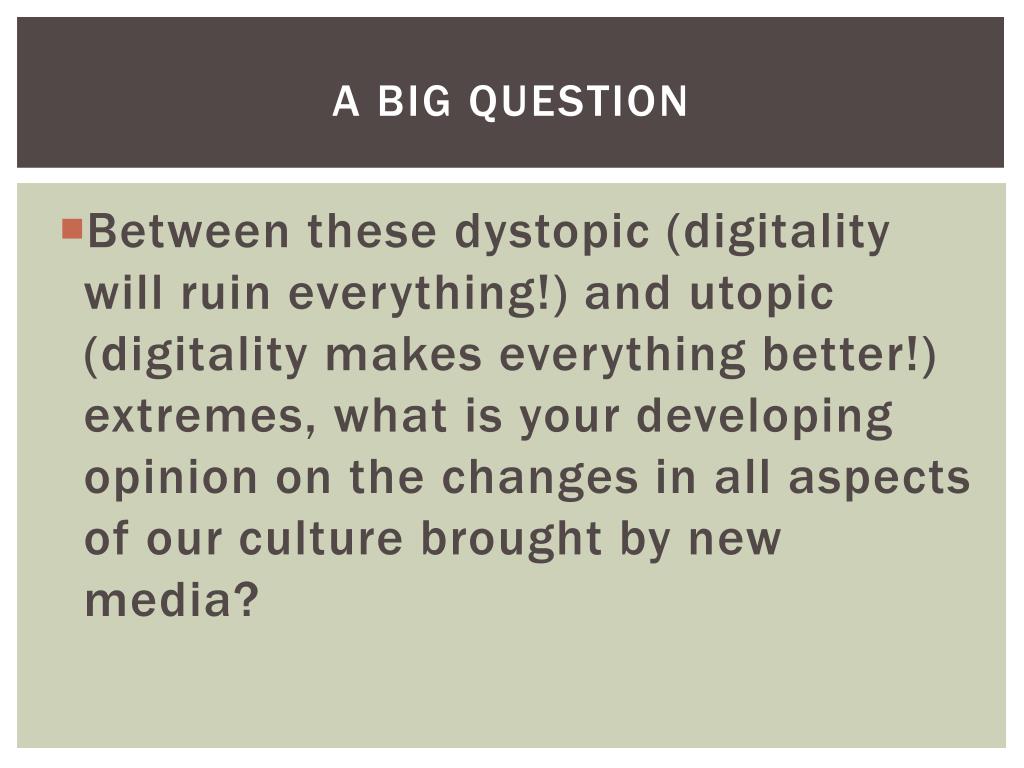 A BIG QUESTION

Between these dystopic (digitality will ruin everything!) and utopic (digitality makes everything better!) extremes, what is your developing opinion on the changes in all aspects of our culture brought by new media?